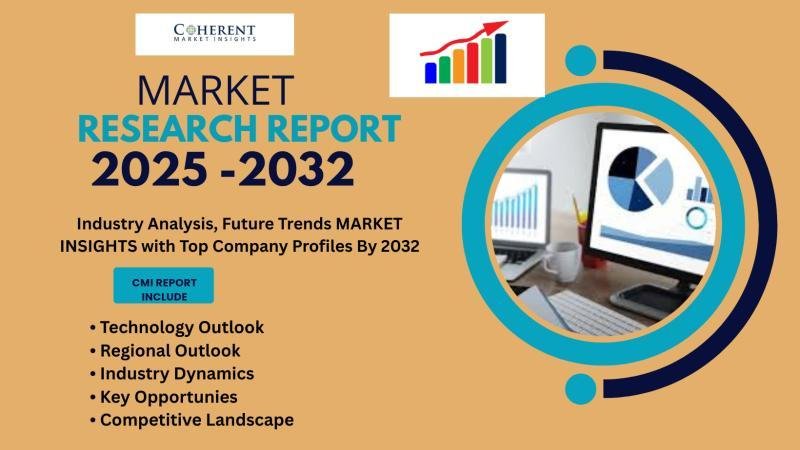 COHERENT
MARKET INSIGHTS

MARKET
RESEARCH REPORT
2025 -2032

Industry Analysis, Future Trends MARKET INSIGHTS with Top Company Profiles By 2032

CMI REPORT INCLUDE

• Technology Outlook
• Regional Outlook
• Industry Dynamics
• Key Opportunies
• Competitive Landscape